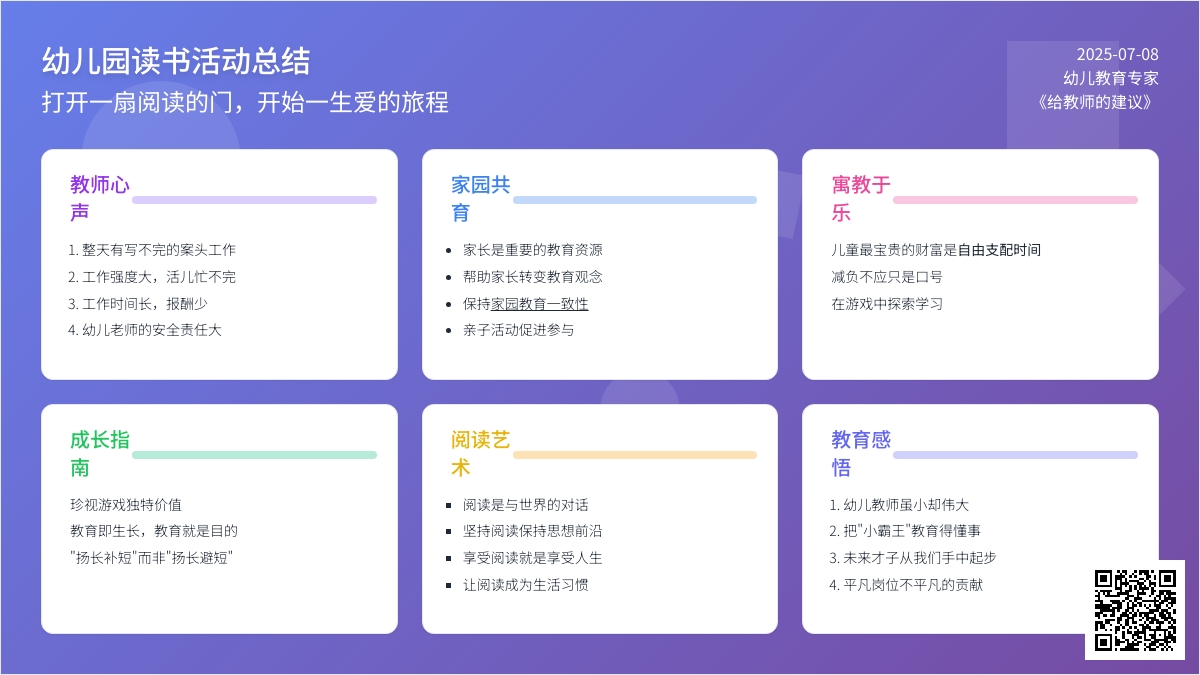 幼儿园读书活动总结
打开一扇阅读的门，开始一生爱的旅程

2025-07-08
幼儿教育专家
《给教师的建议》

教师心声

1. 整天有写不完的案头工作
2. 工作强度大，活儿忙不完
3. 工作时间长，报酬少
4. 幼儿老师的安全责任大

家园共育

- 家长是重要的教育资源
- 帮助家长转变教育观念
- 保持家园教育一致性
- 亲子活动促进参与

寓教于乐

儿童最宝贵的财富是自由支配时间
减负不应只是口号
在游戏中探索学习

成长指南

珍视游戏独特价值
教育即生长，教育就是目的
"扬长补短"而非"扬长避短"

阅读艺术

- 阅读是与世界的对话
- 坚持阅读保持思想前沿
- 享受阅读就是享受人生
- 让阅读成为生活习惯

教育感悟

1. 幼儿教师虽小却伟大
2. 把"小霸王"教育得懂事
3. 未来才子从我们手中起步
4. 平凡岗位不平凡的贡献